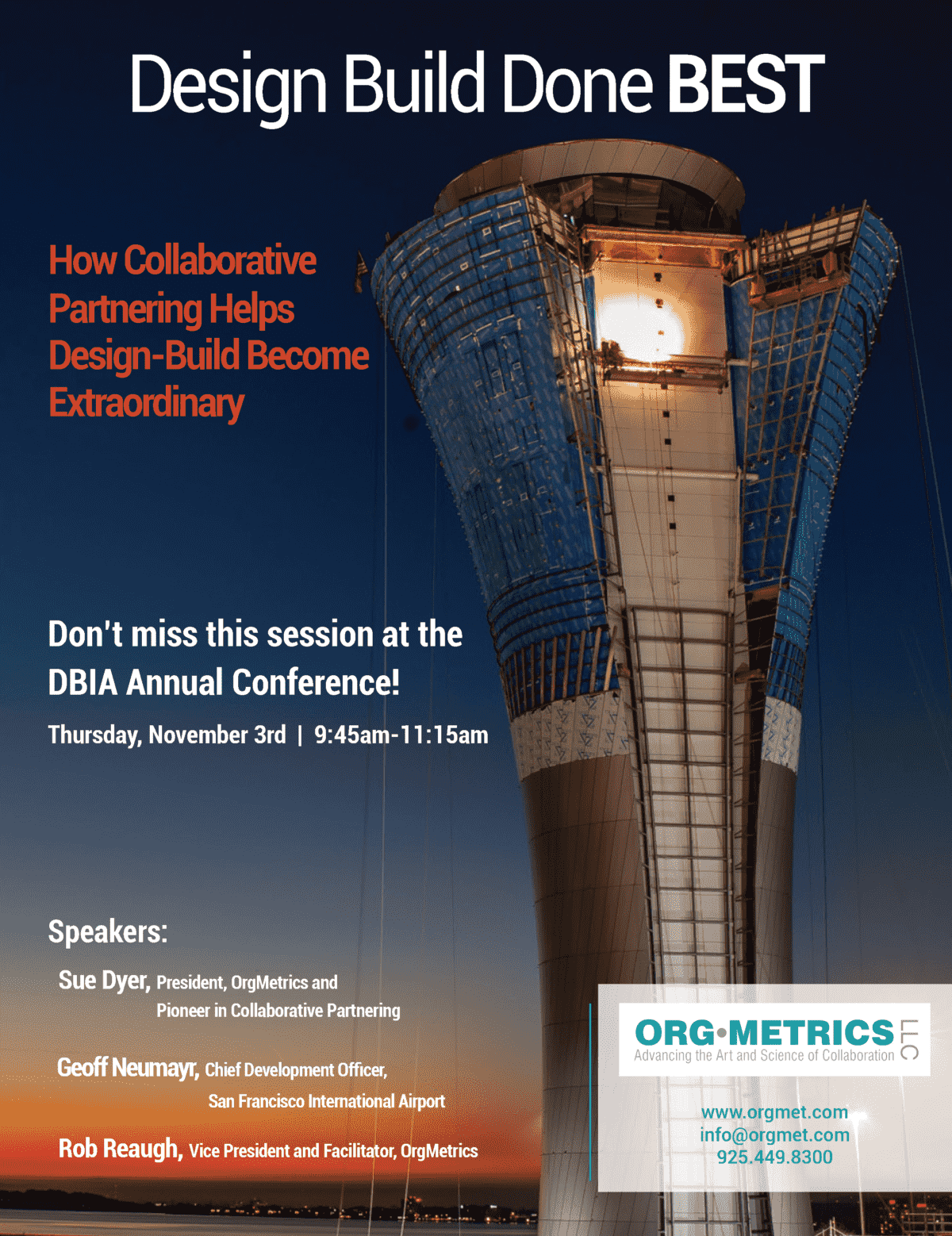 Design Build Done BEST

How Collaborative Partnering Helps Design-Build Become Extraordinary

Don't miss this session at the DBIA Annual Conference!

Thursday, November 3rd | 9:45am-11:15am

Speakers:

Sue Dyer, President, OrgMetrics and Pioneer in Collaborative Partnering

Geoff Neumayr, Chief Development Officer, San Francisco International Airport

Rob Reaugh, Vice President and Facilitator, OrgMetrics

ORG•METRICS LLC
Advancing the Art and Science of Collaboration

www.orgmet.com
info@orgmet.com
925.449.8300